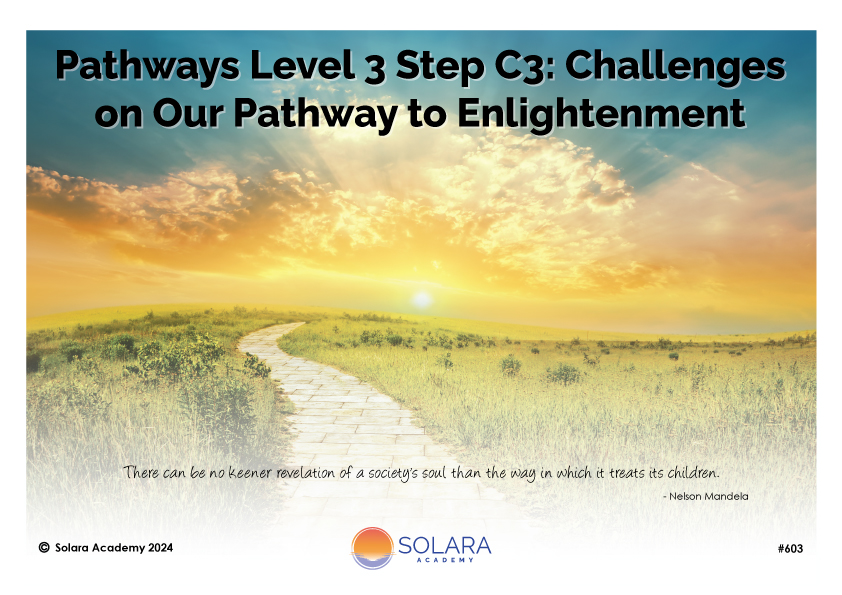 Pathways Level 3 Step C3: Challenges on Our Pathway to Enlightenment

There can be no keener revelation of a society's soul than the way in which it treats its children.

- Nelson Mandela

© Solara Academy 2024

SOLARA
ACADEMY

#603